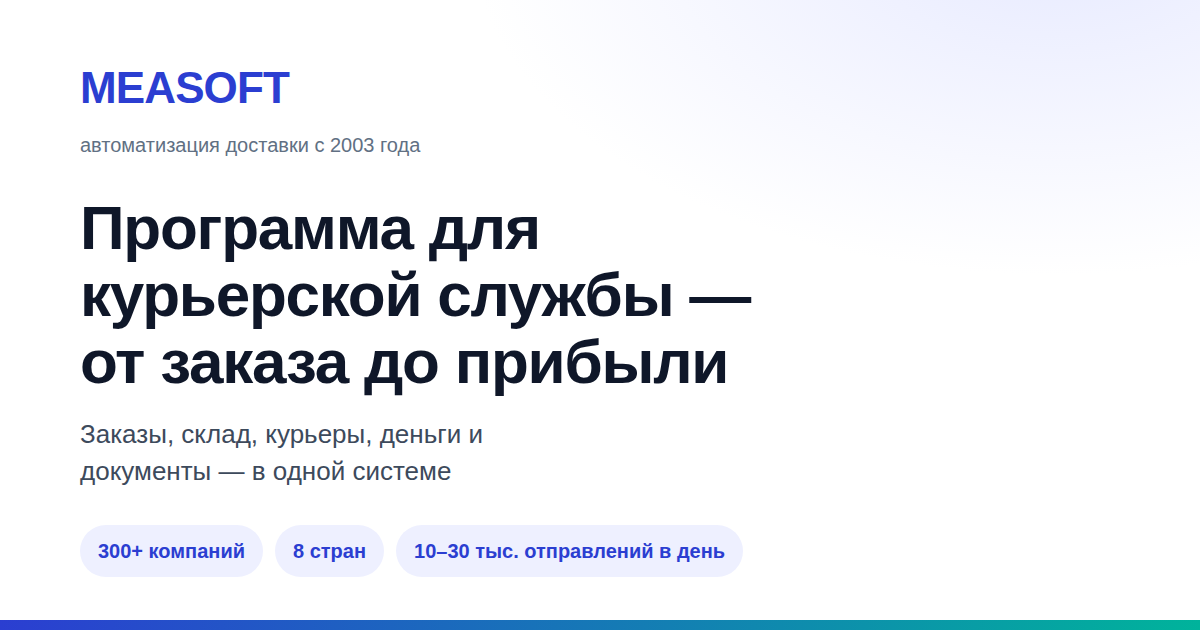 MEASOFT

автоматизация доставки с 2003 года

Программа для курьерской службы — от заказа до прибыли

Заказы, склад, курьеры, деньги и документы — в одной системе

300+ компаний

8 стран

10–30 тыс. отправлений в день